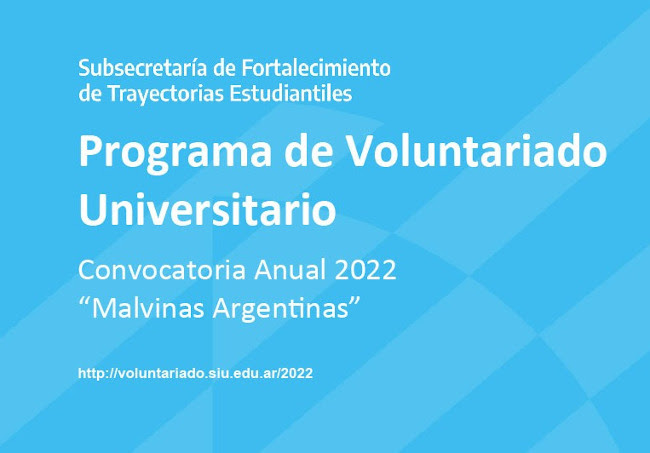 Subsecretaría de Fortalecimiento de Trayectorias Estudiantiles

Programa de Voluntariado Universitario

Convocatoria Anual 2022
“Malvinas Argentinas”

http://voluntariado.siu.edu.ar/2022